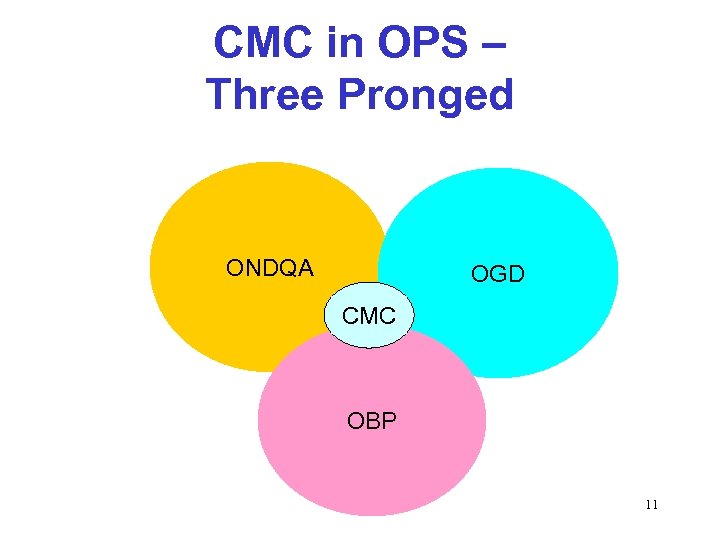 CMC in OPS – Three Pronged

ONDQA

OGD

CMC

OBP

11